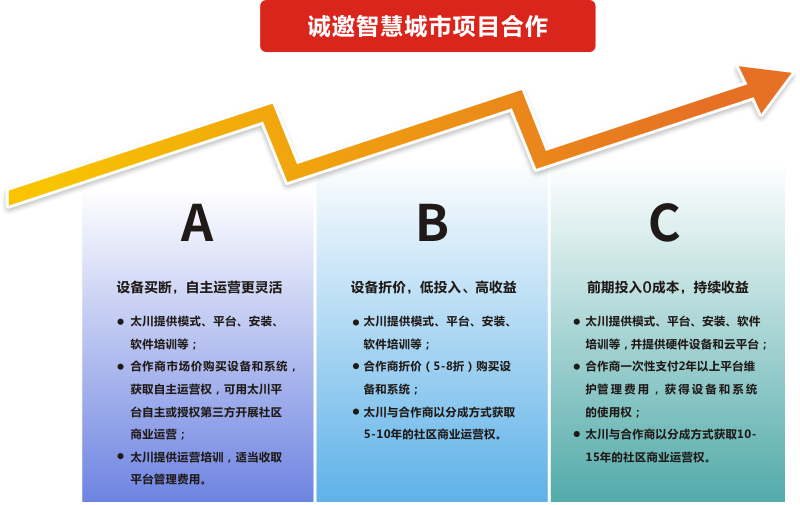 诚邀智慧城市项目合作

A

设备买断，自主运营更灵活

● 太川提供模式、平台、安装、软件培训等；

● 合作商市场价购买设备和系统，获取自主运营权，可用太川平台自主或授权第三方开展社区商业运营；

● 太川提供运营培训，适当收取平台管理费用。

B

设备折价，低投入、高收益

● 太川提供模式、平台、安装、软件培训等；

● 合作商折价（5-8折）购买设备和系统；

● 太川与合作商以分成方式获取5-10年的社区商业运营权。

C

前期投入0成本，持续收益

● 太川提供模式、平台、安装、软件培训等，并提供硬件设备和云平台；

● 合作商一次性支付2年以上平台维护管理费用，获得设备和系统的使用权；

● 太川与合作商以分成方式获取10-15年的社区商业运营权。